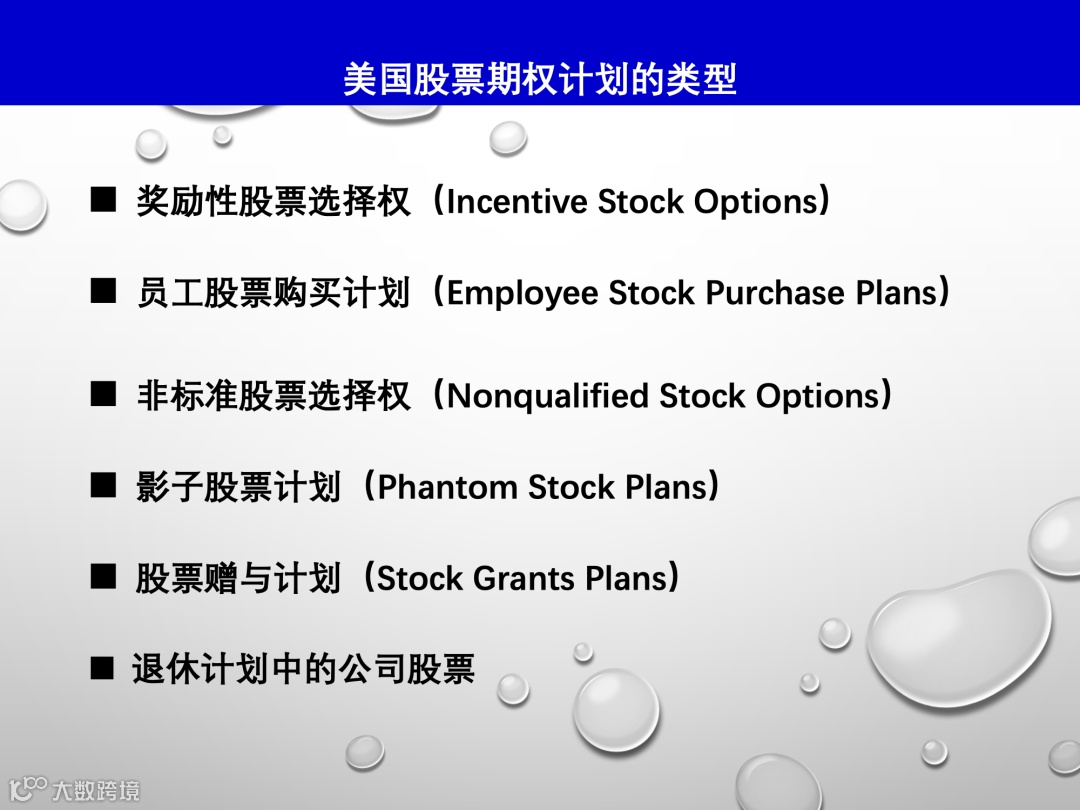 美国股票期权计划的类型

■ 奖励性股票选择权（Incentive Stock Options）

■ 员工股票购买计划（Employee Stock Purchase Plans）

■ 非标准股票选择权（Nonqualified Stock Options）

■ 影子股票计划（Phantom Stock Plans）

■ 股票赠与计划（Stock Grants Plans）

■ 退休计划中的公司股票

大数跨境